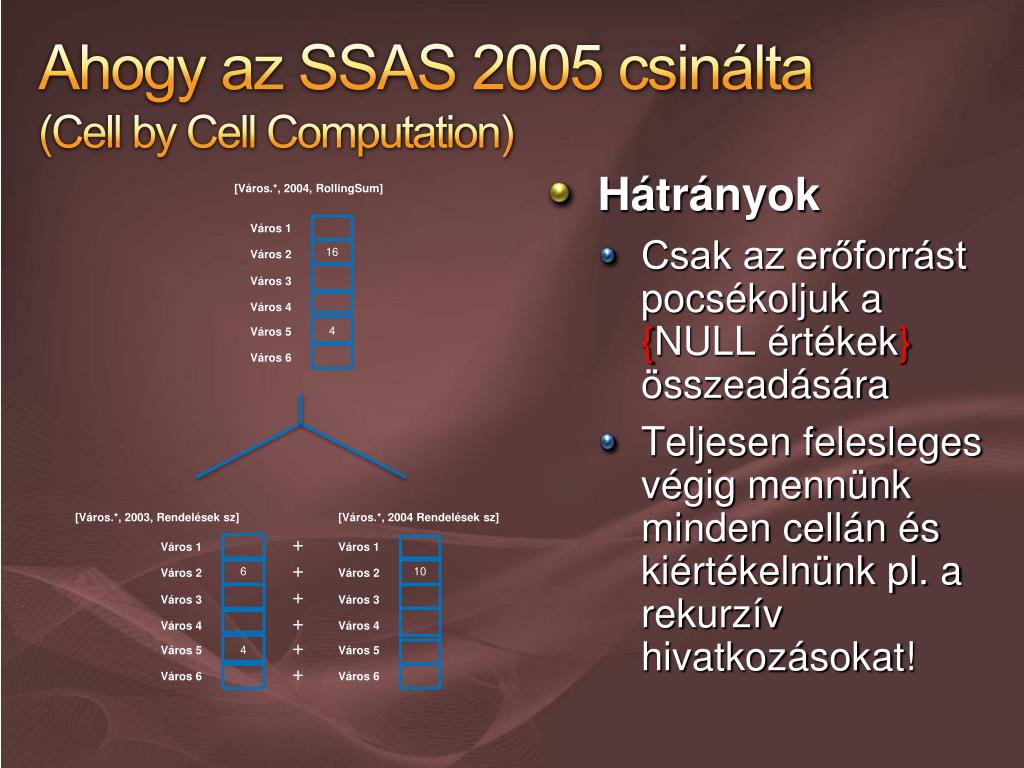 Ahogy az SSAS 2005 csinálta
(Cell by Cell Computation)

[Város.*, 2004, RollingSum]

Város 1
Város 2 16
Város 3
Város 4
Város 5 4
Város 6

[Város.*, 2003, Rendelések sz]

Város 1 +
Város 2 6 +
Város 3 +
Város 4 +
Város 5 4 +
Város 6 +

[Város.*, 2004 Rendelések sz]

Város 1
Város 2 10
Város 3
Város 4
Város 5
Város 6

Hátrányok
Csak az erőforrást pocsékoljuk a {NULL értékek} összeadására
Teljesen felesleges végig mennünk minden cellán és kiértékelnünk pl. a rekurzív hivatkozásokat!